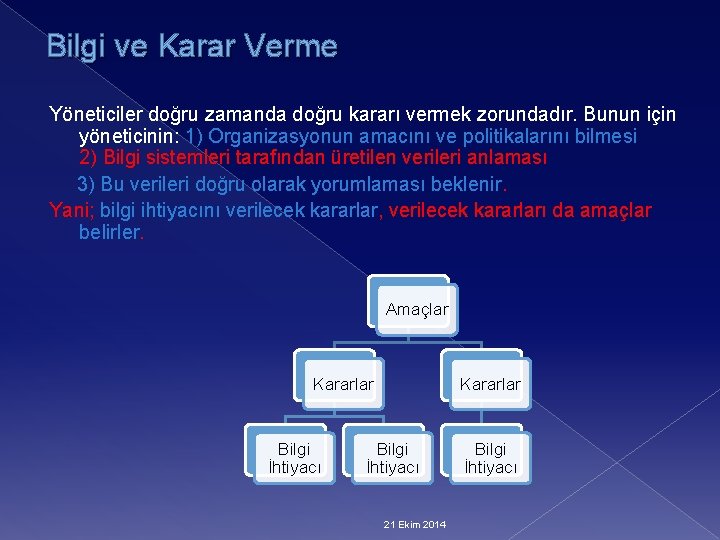 Bilgi ve Karar Verme

Yöneticiler doğru zamanda doğru kararı vermek zorundadır. Bunun için yöneticinin: 1) Organizasyonun amacını ve politikalarını bilmesi 2) Bilgi sistemleri tarafından üretilen verileri anlaması

3) Bu verileri doğru olarak yorumlaması beklenir.

Yani; bilgi ihtiyacını verilecek kararlar, verilecek kararları da amaçlar belirler.

Amaçlar

Kararlar

Kararlar

Bilgi İhtiyacı

Bilgi İhtiyacı

Bilgi İhtiyacı

21 Ekim 2014